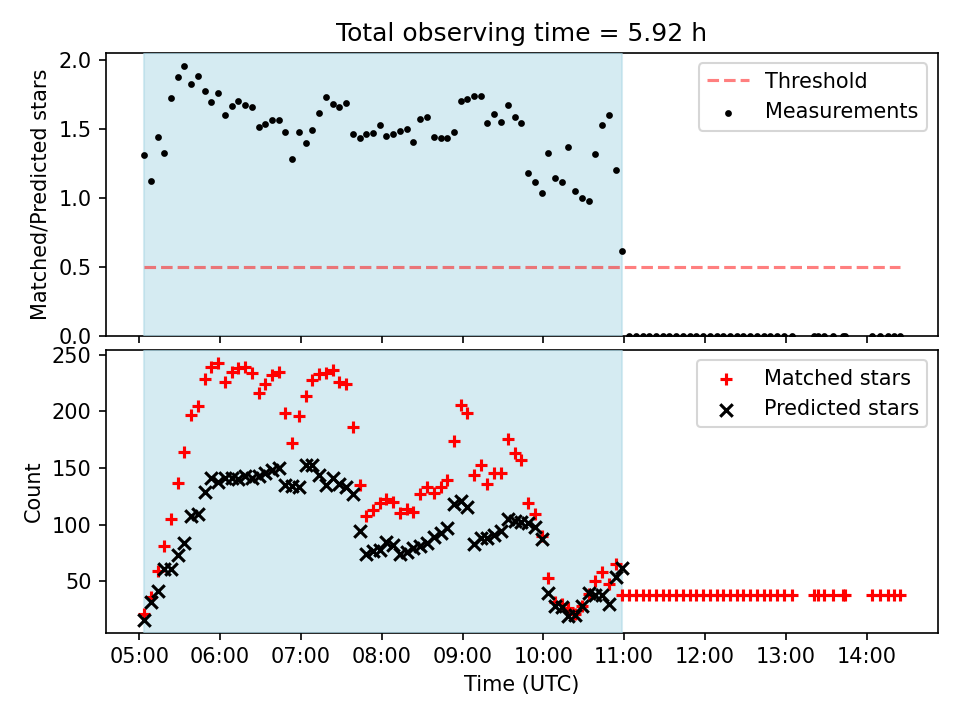 Total observing time = 5.92 h

Matched/Predicted stars

2.0
1.5
1.0
0.5
0.0

Threshold
Measurements

Count

250
200
150
100
50

Matched stars
Predicted stars

05:00 06:00 07:00 08:00 09:00 10:00 11:00 12:00 13:00 14:00

Time (UTC)